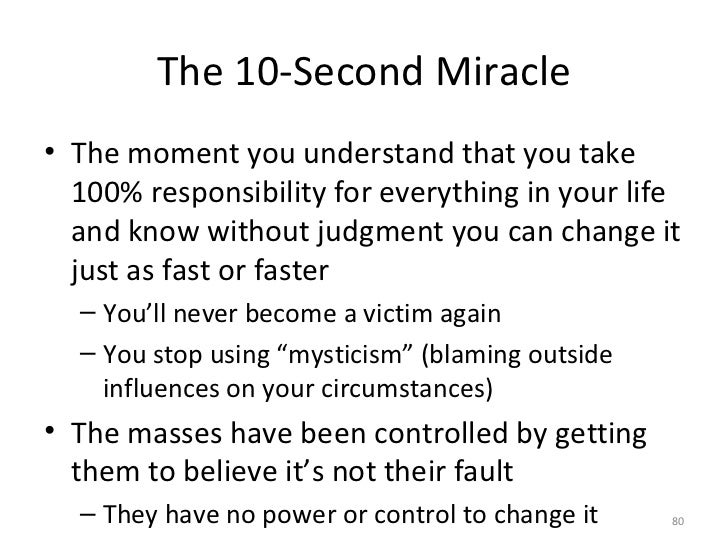 The 10-Second Miracle

• The moment you understand that you take 100% responsibility for everything in your life and know without judgment you can change it just as fast or faster

– You'll never become a victim again

– You stop using "mysticism" (blaming outside influences on your circumstances)

• The masses have been controlled by getting them to believe it's not their fault

– They have no power or control to change it

80